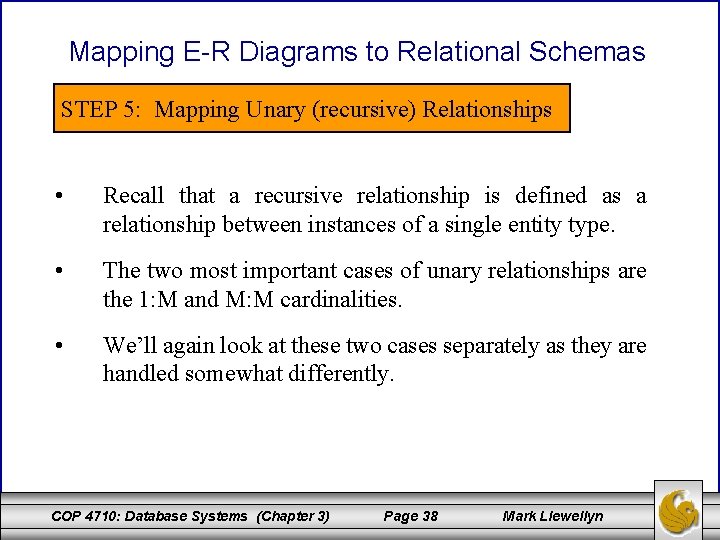 Mapping E-R Diagrams to Relational Schemas

STEP 5: Mapping Unary (recursive) Relationships

• Recall that a recursive relationship is defined as a relationship between instances of a single entity type.

• The two most important cases of unary relationships are the 1:M and M:M cardinalities.

• We'll again look at these two cases separately as they are handled somewhat differently.

COP 4710: Database Systems (Chapter 3) Page 38 Mark Llewellyn